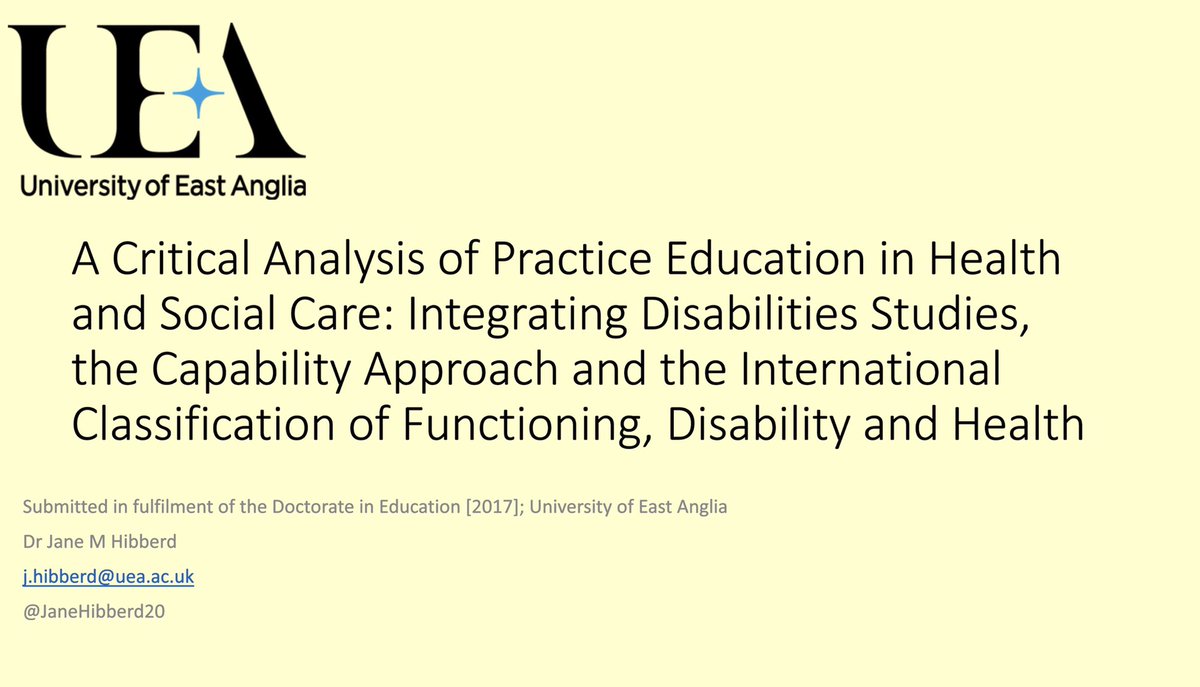 UEA
University of East Anglia

A Critical Analysis of Practice Education in Health and Social Care: Integrating Disabilities Studies, the Capability Approach and the International Classification of Functioning, Disability and Health

Submitted in fulfilment of the Doctorate in Education [2017]; University of East Anglia

Dr Jane M Hibberd

j.hibberd@uea.ac.uk

@JaneHibberd20